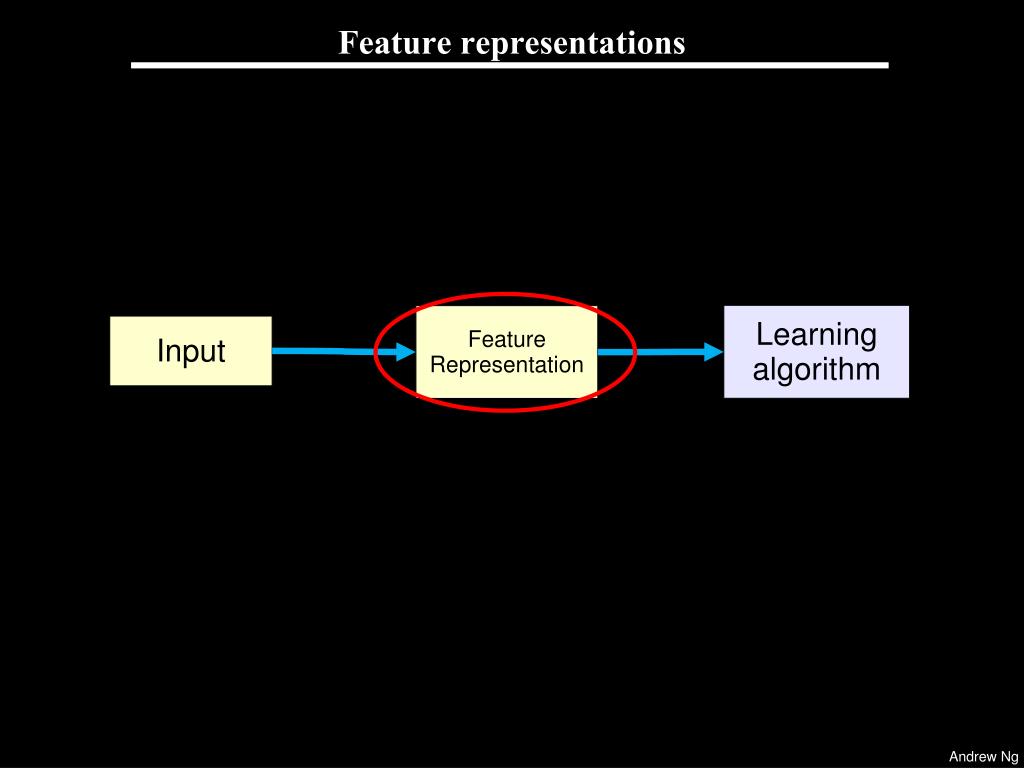 Feature representations

Input

Feature Representation

Learning algorithm

Andrew Ng